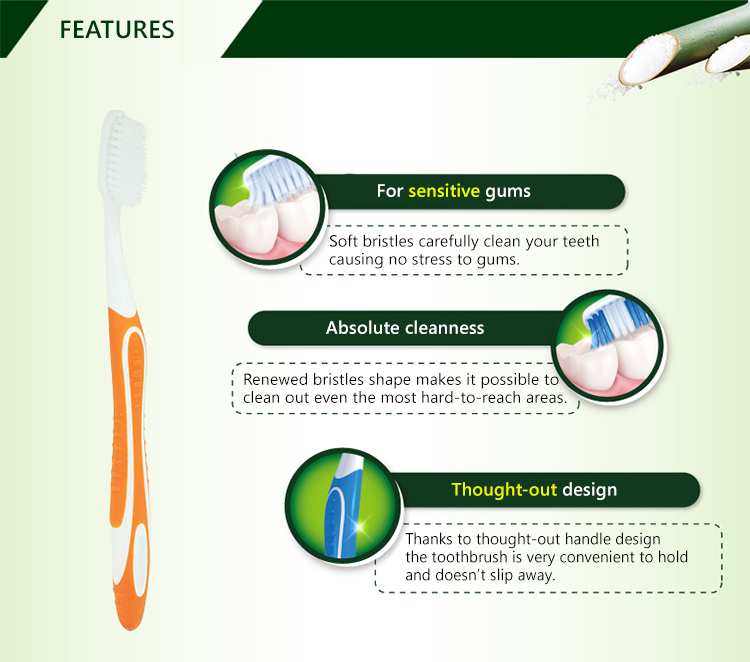 FEATURES

For sensitive gums

Soft bristles carefully clean your teeth causing no stress to gums.

Absolute cleanness

Renewed bristles shape makes it possible to clean out even the most hard-to-reach areas.

Thought-out design

Thanks to thought-out handle design the toothbrush is very convenient to hold and doesn't slip away.